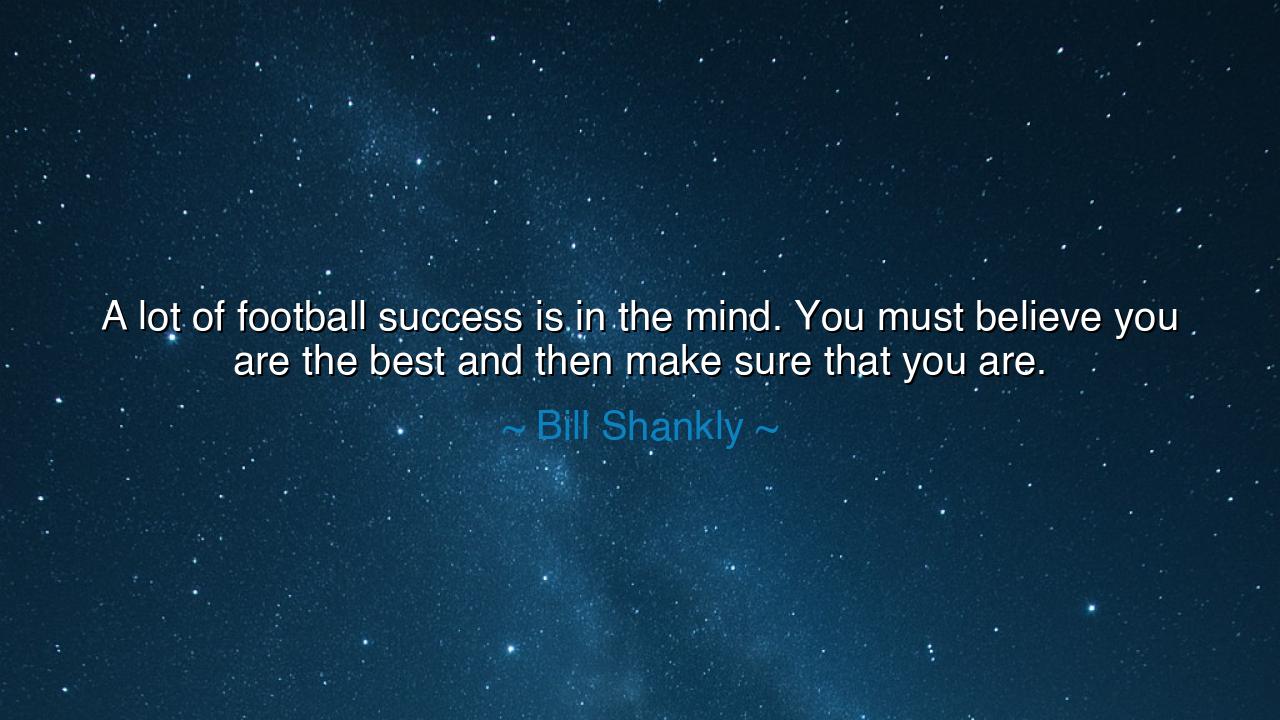 A lot of football success is in the mind. You must believe you are the best and then make sure that you are.

~ Bill Shankly ~